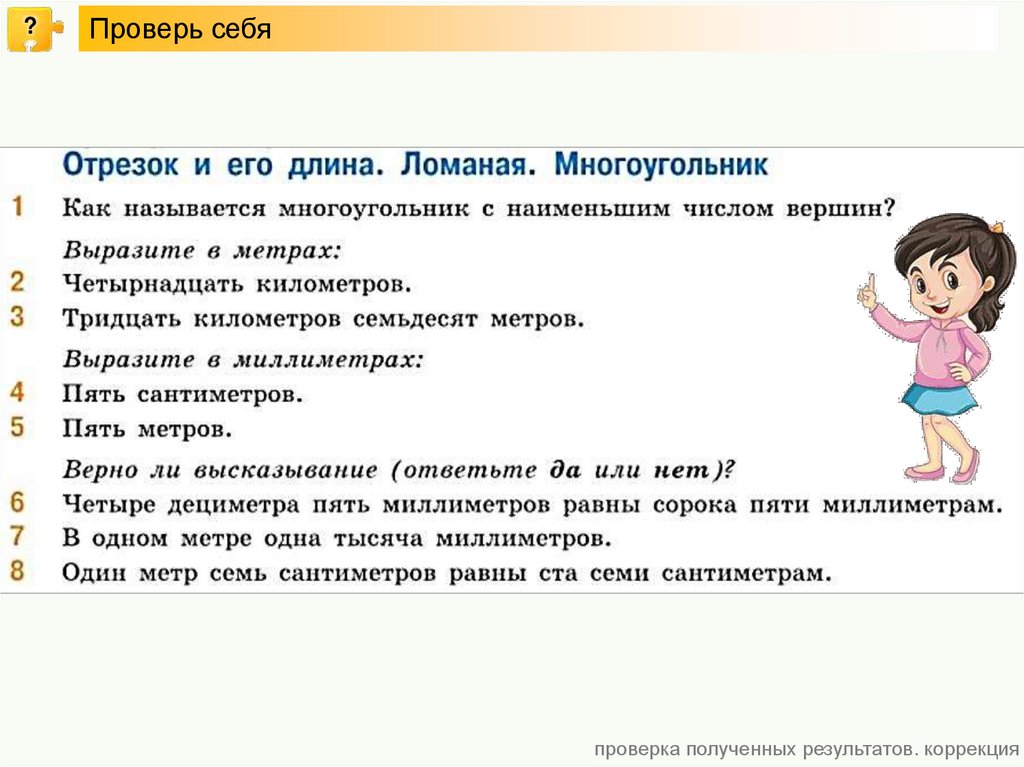 ?

Проверь себя

Отрезок и его длина. Ломаная. Многоугольник

1 Как называется многоугольник с наименьшим числом вершин?

Выразите в метрах:

2 Четырнадцать километров.

3 Тридцать километров семьдесят метров.

Выразите в миллиметрах:

4 Пять сантиметров.

5 Пять метров.

Верно ли высказывание (ответьте да или нет)?

6 Четыре дециметра пять миллиметров равны сорока пяти миллиметрам.

7 В одном метре одна тысяча миллиметров.

8 Один метр семь сантиметров равны ста семи сантиметрам.

проверка полученных результатов. коррекция